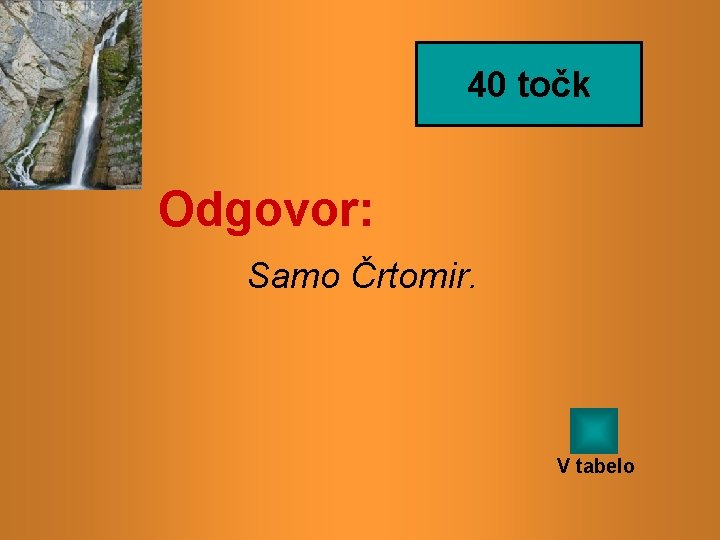 40 točk

Odgovor:

Samo Črtomir.

V tabelo